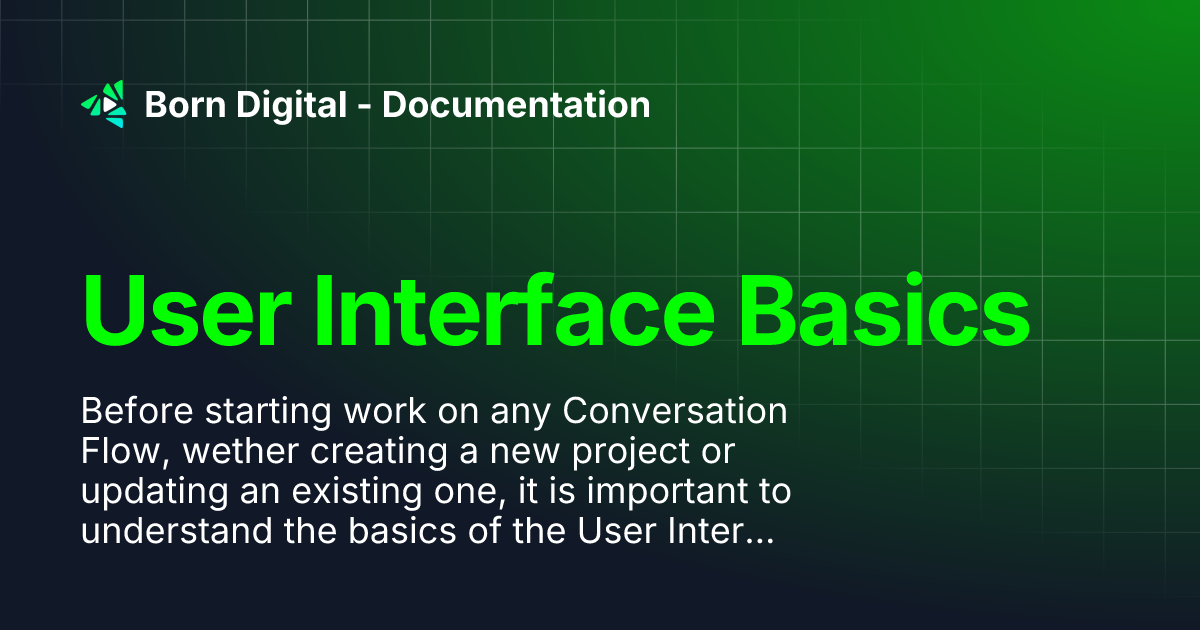 Born Digital - Documentation

User Interface Basics

Before starting work on any Conversation Flow, wether creating a new project or updating an existing one, it is important to understand the basics of the User Inter...